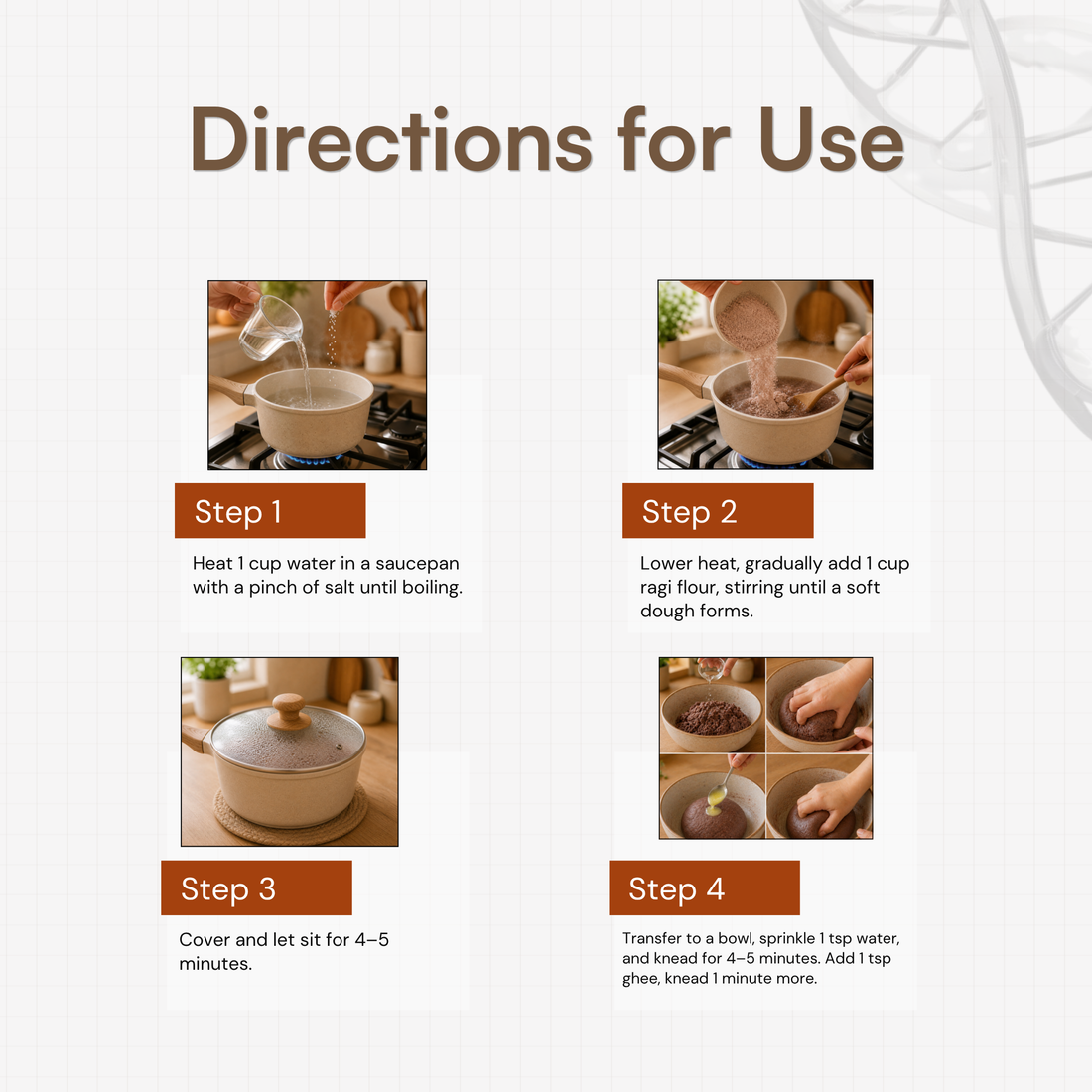 Directions for Use

Step 1

Heat 1 cup water in a saucepan with a pinch of salt until boiling.

Step 2

Lower heat, gradually add 1 cup ragi flour, stirring until a soft dough forms.

Step 3

Cover and let sit for 4–5 minutes.

Step 4

Transfer to a bowl, sprinkle 1 tsp water, and knead for 4–5 minutes. Add 1 tsp ghee, knead 1 minute more.